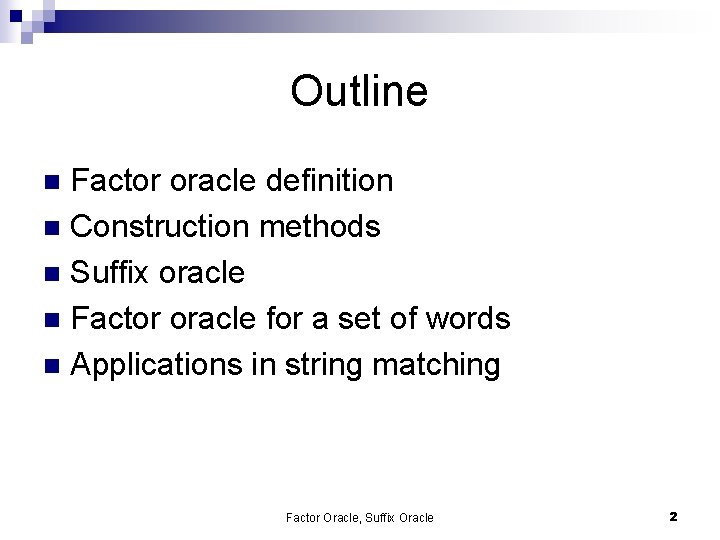 Outline

- Factor oracle definition
- Construction methods
- Suffix oracle
- Factor oracle for a set of words
- Applications in string matching

Factor Oracle, Suffix Oracle

2